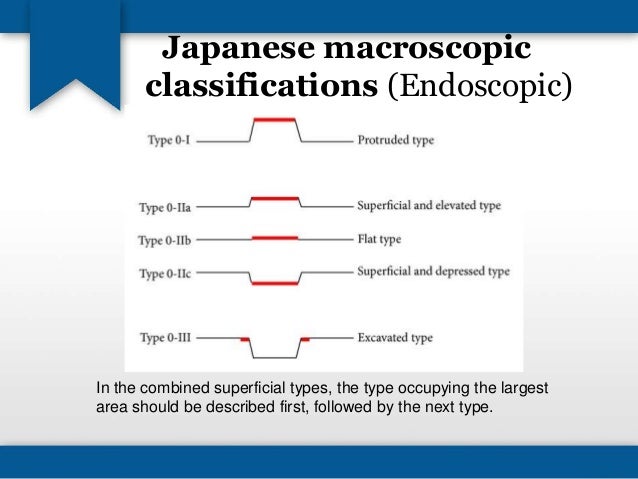 Japanese macroscopic classifications (Endoscopic)

Type 0-I Protruded type

Type 0-IIa Superficial and elevated type

Type 0-IIb Flat type

Type 0-IIc Superficial and depressed type

Type 0-III Excavated type

In the combined superficial types, the type occupying the largest area should be described first, followed by the next type.